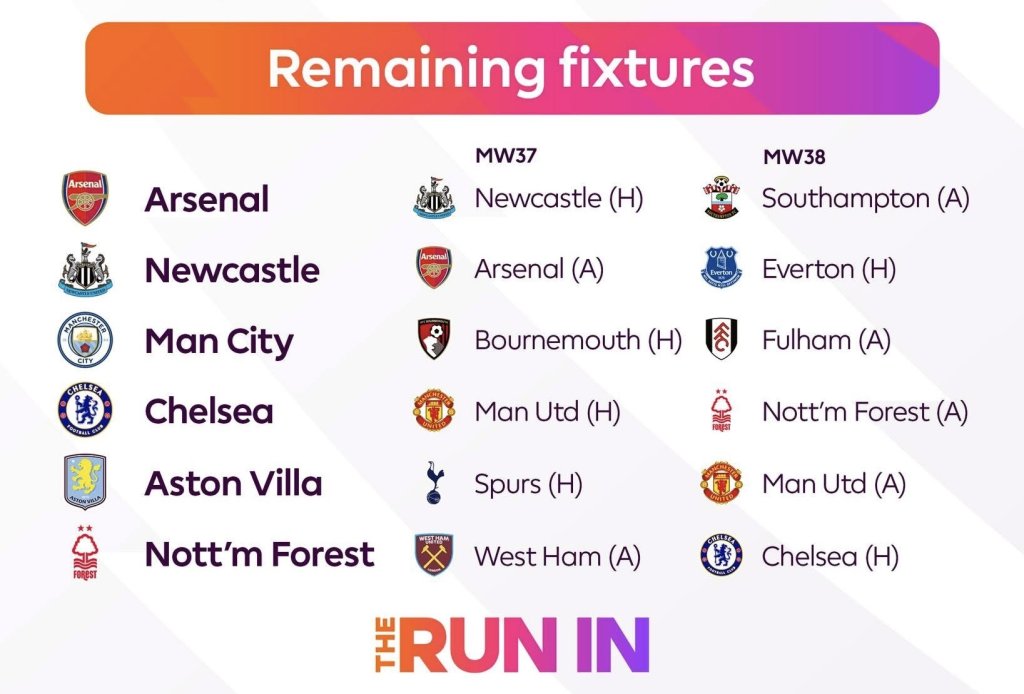 Remaining fixtures

| | MW37 | MW38 |
|---|---|---|
| Arsenal | Newcastle (H) | Southampton (A) |
| Newcastle | Arsenal (A) | Everton (H) |
| Man City | Bournemouth (H) | Fulham (A) |
| Chelsea | Man Utd (H) | Nott'm Forest (A) |
| Aston Villa | Spurs (H) | Man Utd (A) |
| Nott'm Forest | West Ham (A) | Chelsea (H) |

THE RUN IN